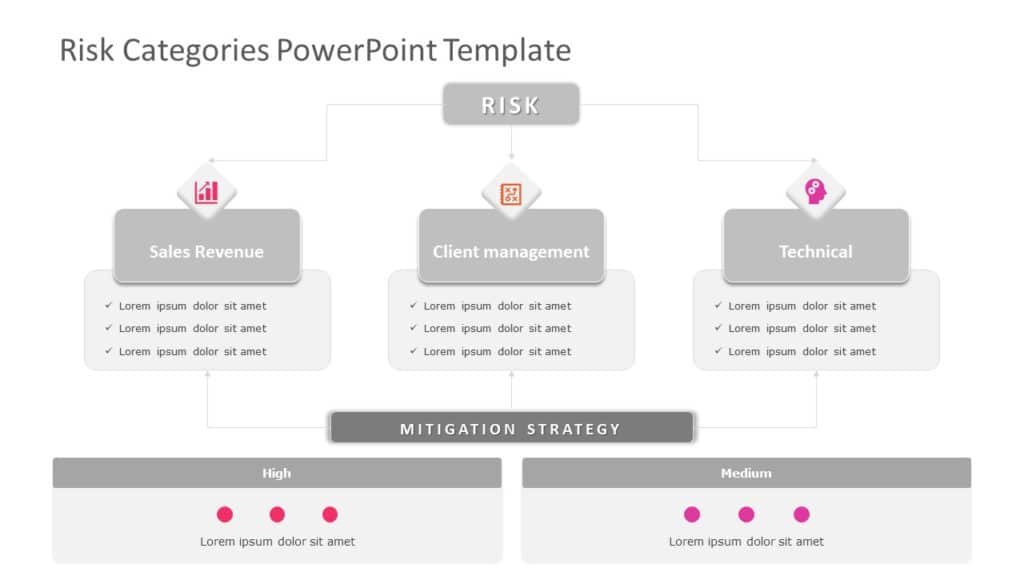 Risk Categories PowerPoint Template

RISK

Sales Revenue

✓ Lorem ipsum dolor sit amet
✓ Lorem ipsum dolor sit amet
✓ Lorem ipsum dolor sit amet

Client management

✓ Lorem ipsum dolor sit amet
✓ Lorem ipsum dolor sit amet
✓ Lorem ipsum dolor sit amet

Technical

✓ Lorem ipsum dolor sit amet
✓ Lorem ipsum dolor sit amet
✓ Lorem ipsum dolor sit amet

MITIGATION STRATEGY

High

Lorem ipsum dolor sit amet

Medium

Lorem ipsum dolor sit amet